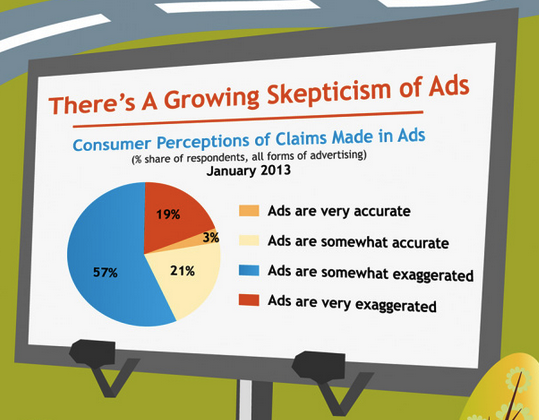 There's A Growing Skepticism of Ads

Consumer Perceptions of Claims Made in Ads
(% share of respondents, all forms of advertising)
January 2013

19%
3%
21%
57%

Ads are very accurate
Ads are somewhat accurate
Ads are somewhat exaggerated
Ads are very exaggerated